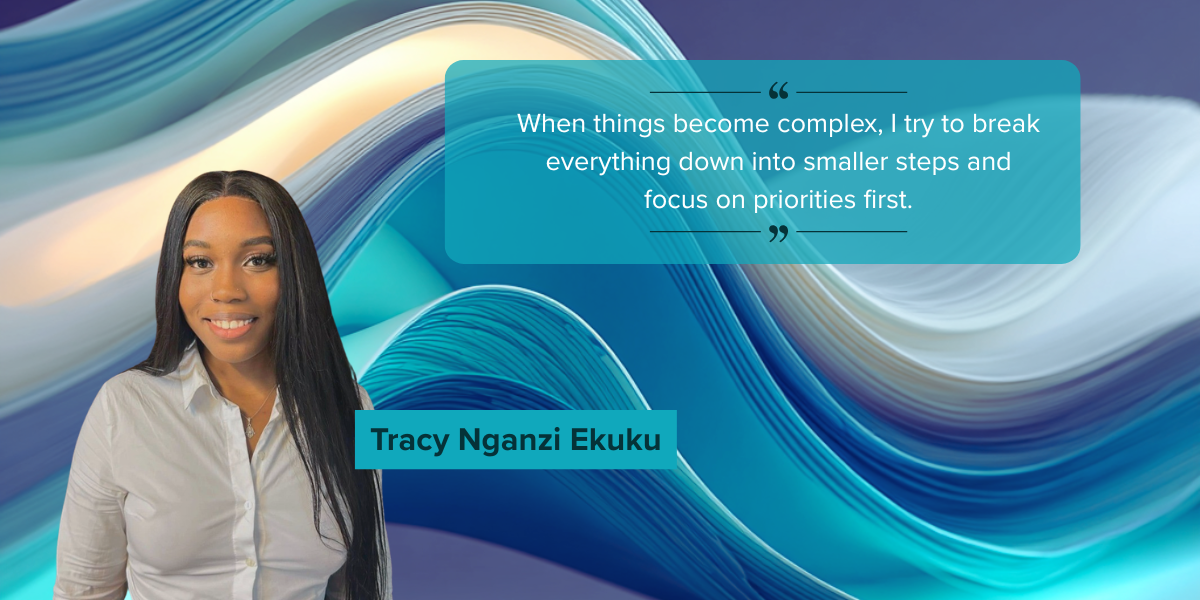 “
When things become complex, I try to break everything down into smaller steps and focus on priorities first.
”

Tracy Nganzi Ekuku